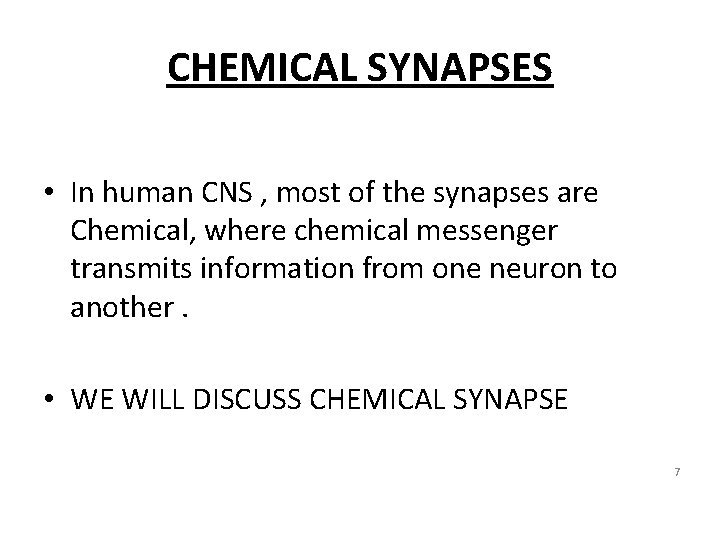 CHEMICAL SYNAPSES

• In human CNS , most of the synapses are Chemical, where chemical messenger transmits information from one neuron to another .

• WE WILL DISCUSS CHEMICAL SYNAPSE

7